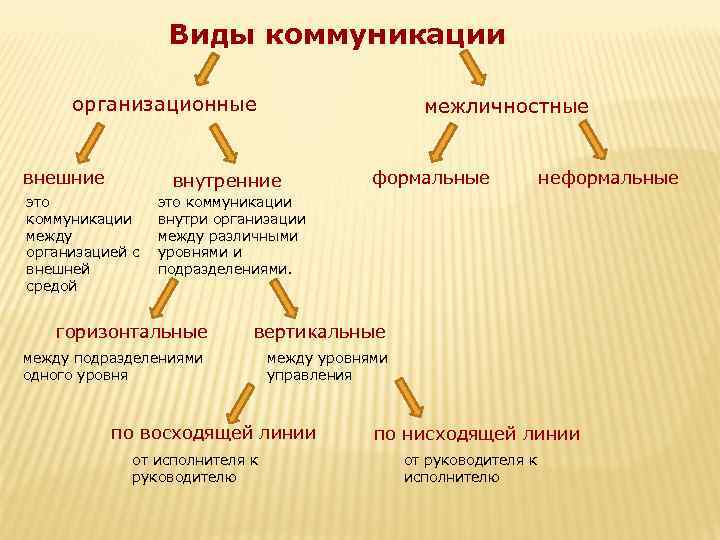 Виды коммуникации

организационные

межличностные

внешние

это коммуникации между организацией с внешней средой

внутренние

это коммуникации внутри организации между различными уровнями и подразделениями.

формальные

неформальные

горизонтальные

между подразделениями одного уровня

вертикальные

между уровнями управления

по восходящей линии

от исполнителя к руководителю

по нисходящей линии

от руководителя к исполнителю